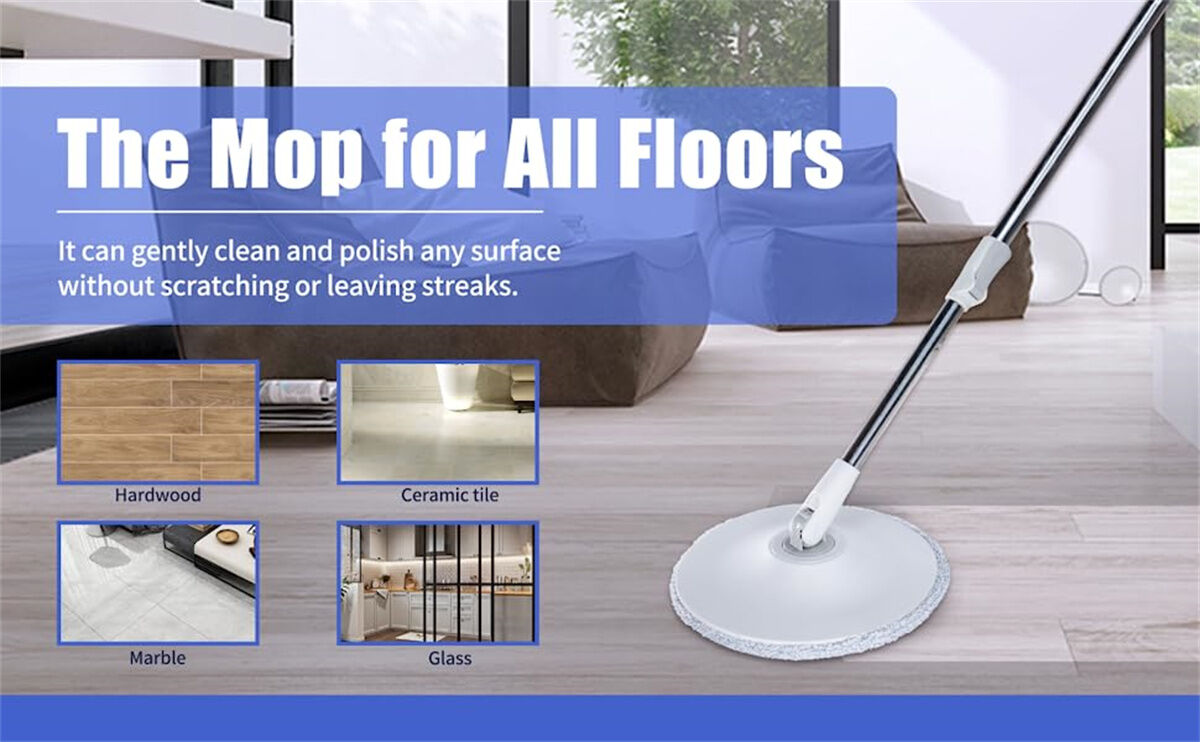 The Mop for All Floors

It can gently clean and polish any surface without scratching or leaving streaks.

Hardwood

Ceramic tile

Marble

Glass